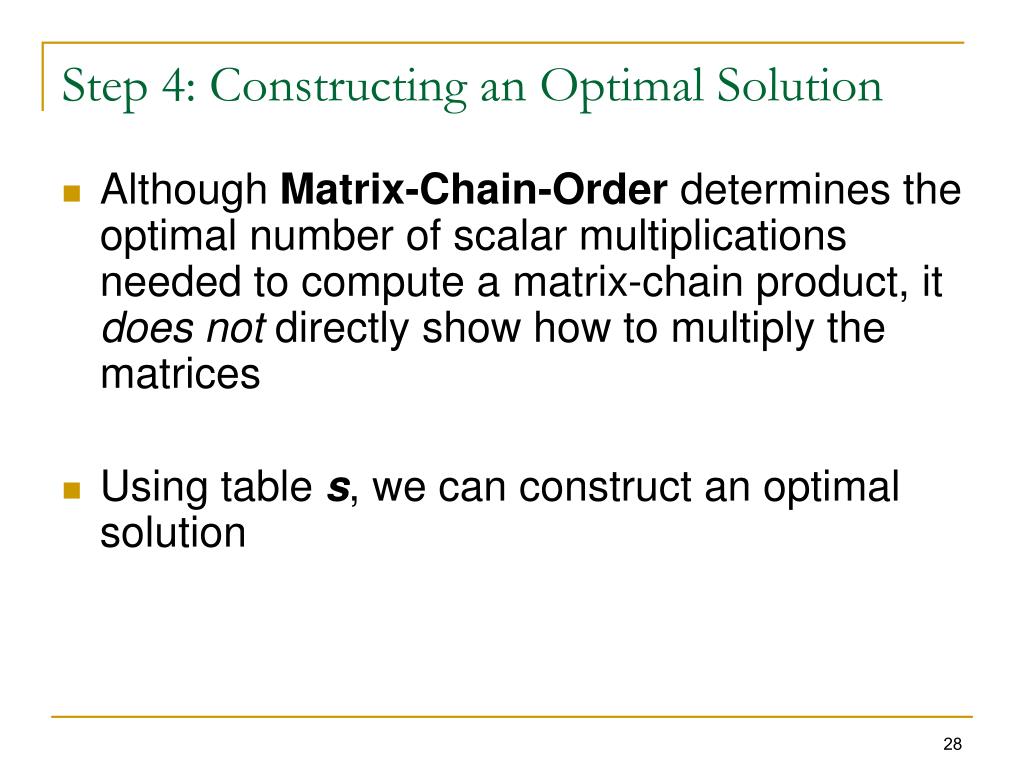 Step 4: Constructing an Optimal Solution

Although Matrix-Chain-Order determines the optimal number of scalar multiplications needed to compute a matrix-chain product, it does not directly show how to multiply the matrices

Using table s, we can construct an optimal solution

28